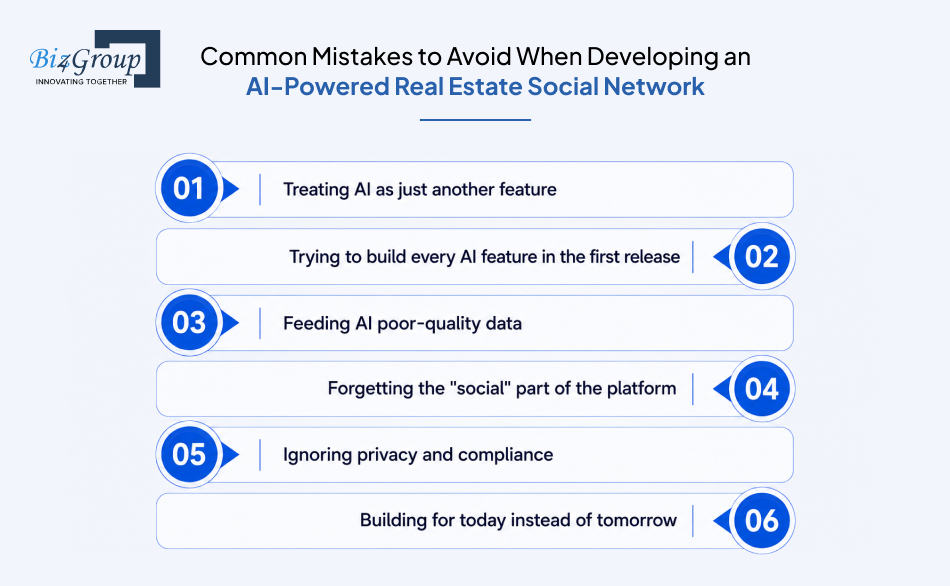 Biz4Group
INNOVATING TOGETHER

Common Mistakes to Avoid When Developing an AI-Powered Real Estate Social Network

01 Treating AI as just another feature

Trying to build every AI feature in the first release 02

03 Feeding AI poor-quality data

Forgetting the "social" part of the platform 04

05 Ignoring privacy and compliance

Building for today instead of tomorrow 06